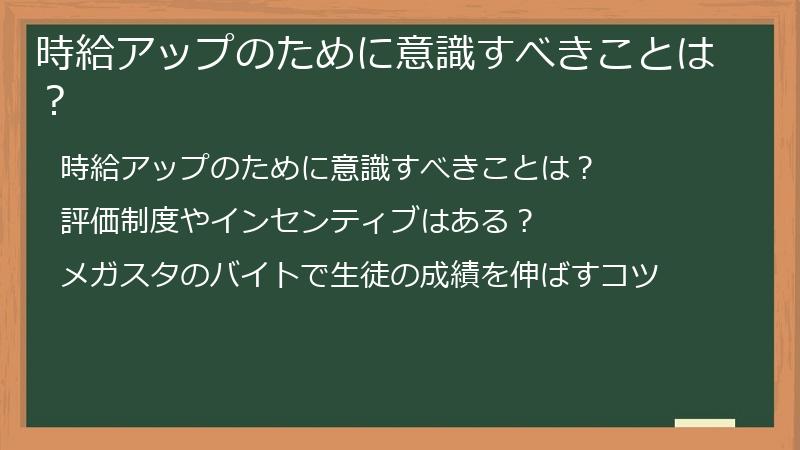 時給アップのために意識すべきことは？

時給アップのために意識すべきことは？

評価制度やインセンティブはある？

メガスタのバイトで生徒の成績を伸ばすコツ